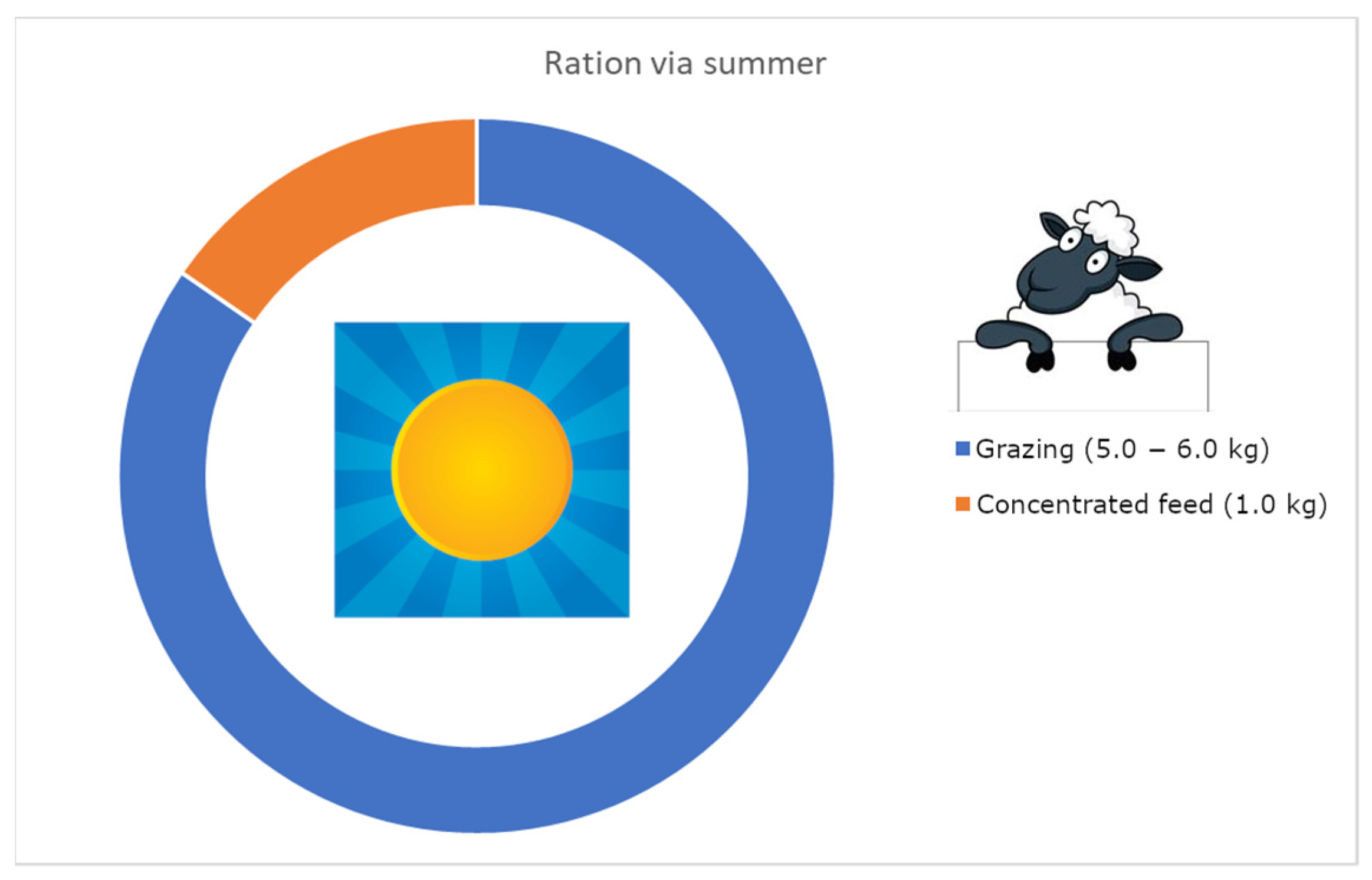 Ration via summer

Grazing (5.0 – 6.0 kg)

Concentrated feed (1.0 kg)